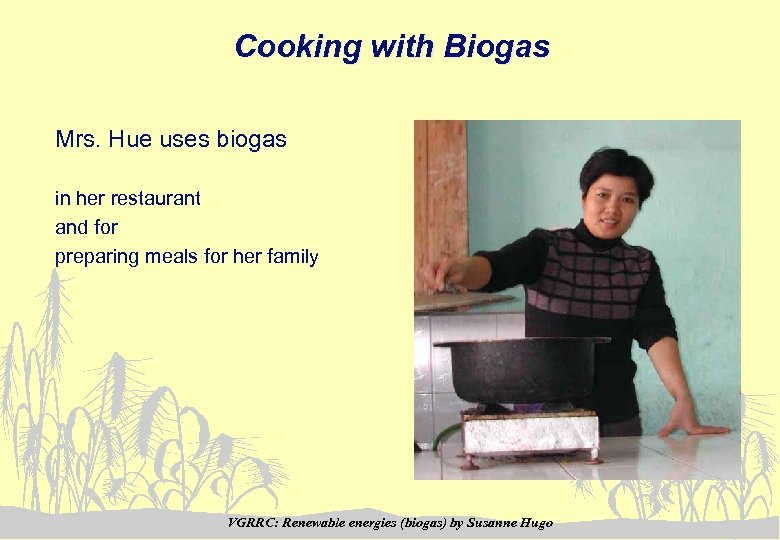 Cooking with Biogas

Mrs. Hue uses biogas

in her restaurant
and for
preparing meals for her family

VGRRC: Renewable energies (biogas) by Susanne Hugo